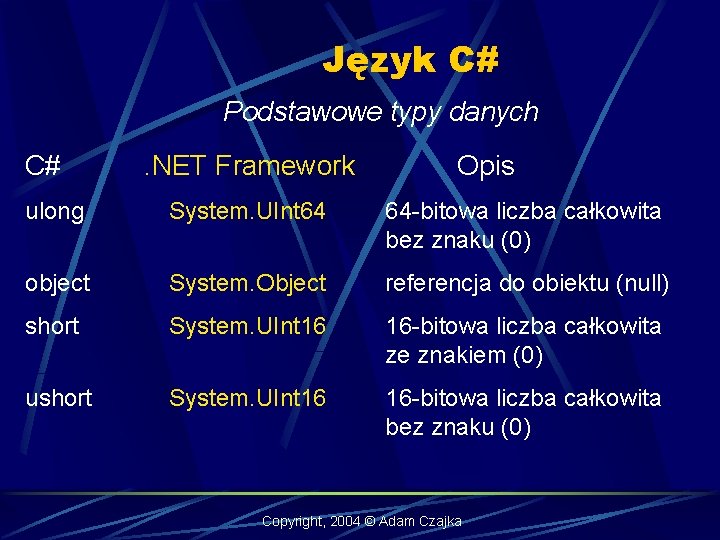 Język C#

Podstawowe typy danych

| C# | .NET Framework | Opis |
|---|---|---|
| ulong | System.UInt64 | 64-bitowa liczba całkowita bez znaku (0) |
| object | System.Object | referencja do obiektu (null) |
| short | System.UInt16 | 16-bitowa liczba całkowita ze znakiem (0) |
| ushort | System.UInt16 | 16-bitowa liczba całkowita bez znaku (0) |

Copyright, 2004 © Adam Czajka